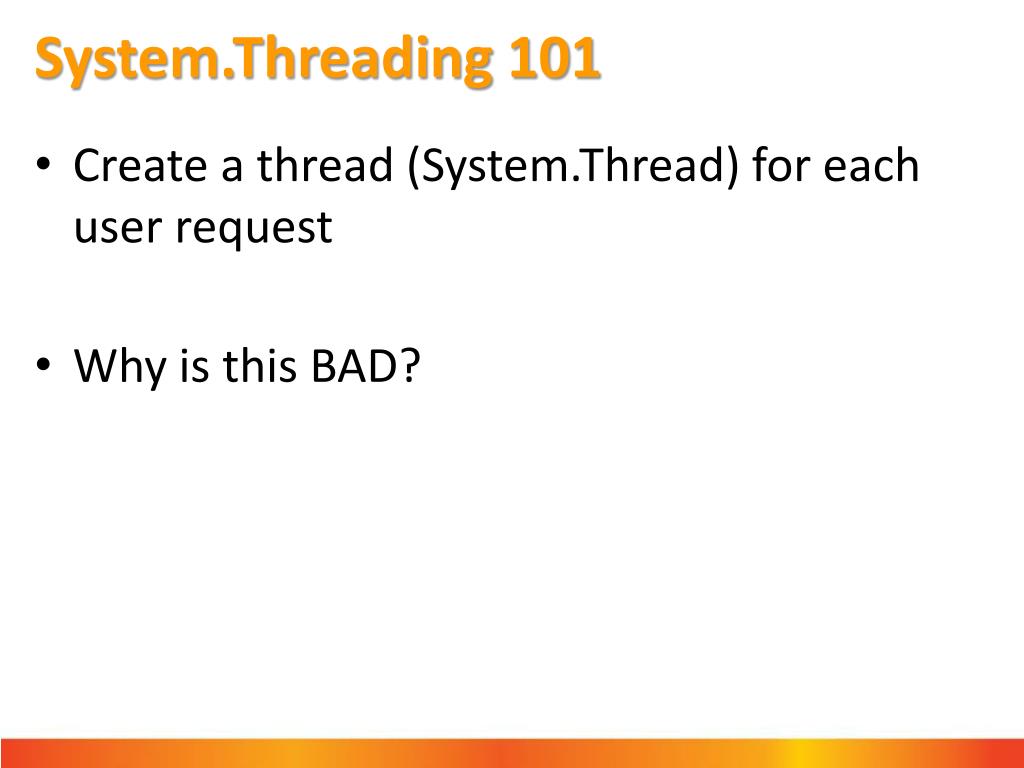 System.Threading 101

• Create a thread (System.Thread) for each user request

• Why is this BAD?